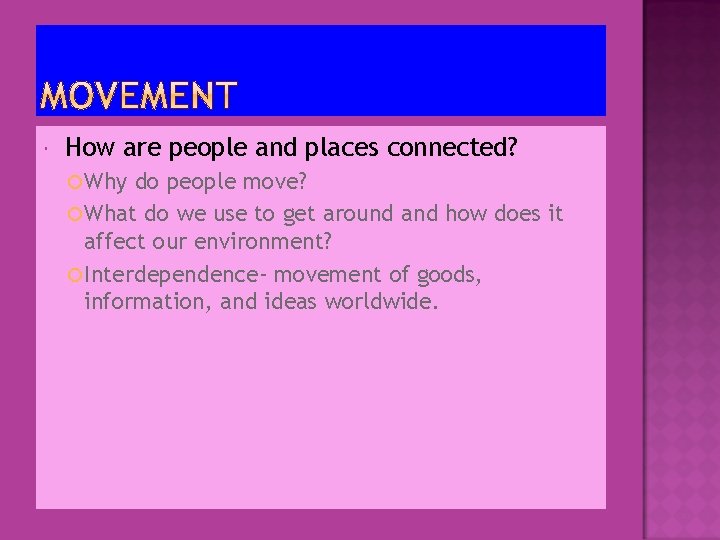 MOVEMENT

How are people and places connected?

Why do people move?

What do we use to get around and how does it affect our environment?

Interdependence- movement of goods, information, and ideas worldwide.